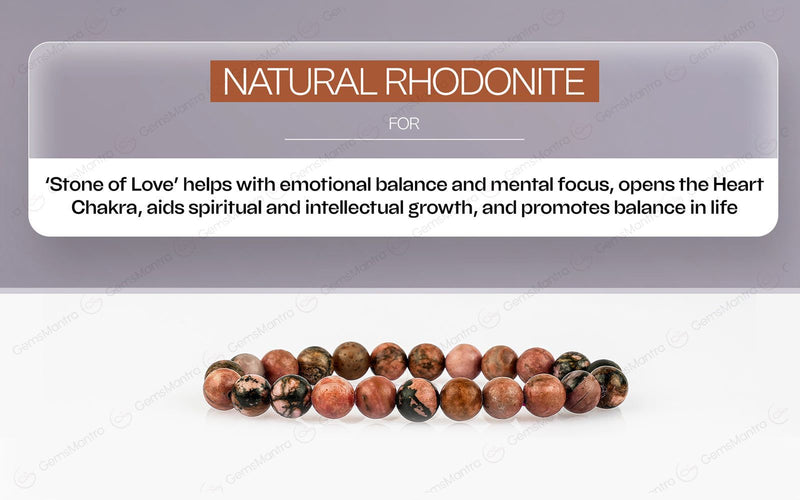 NATURAL RHODONITE

FOR

'Stone of Love' helps with emotional balance and mental focus, opens the Heart Chakra, aids spiritual and intellectual growth, and promotes balance in life

GemsMantra